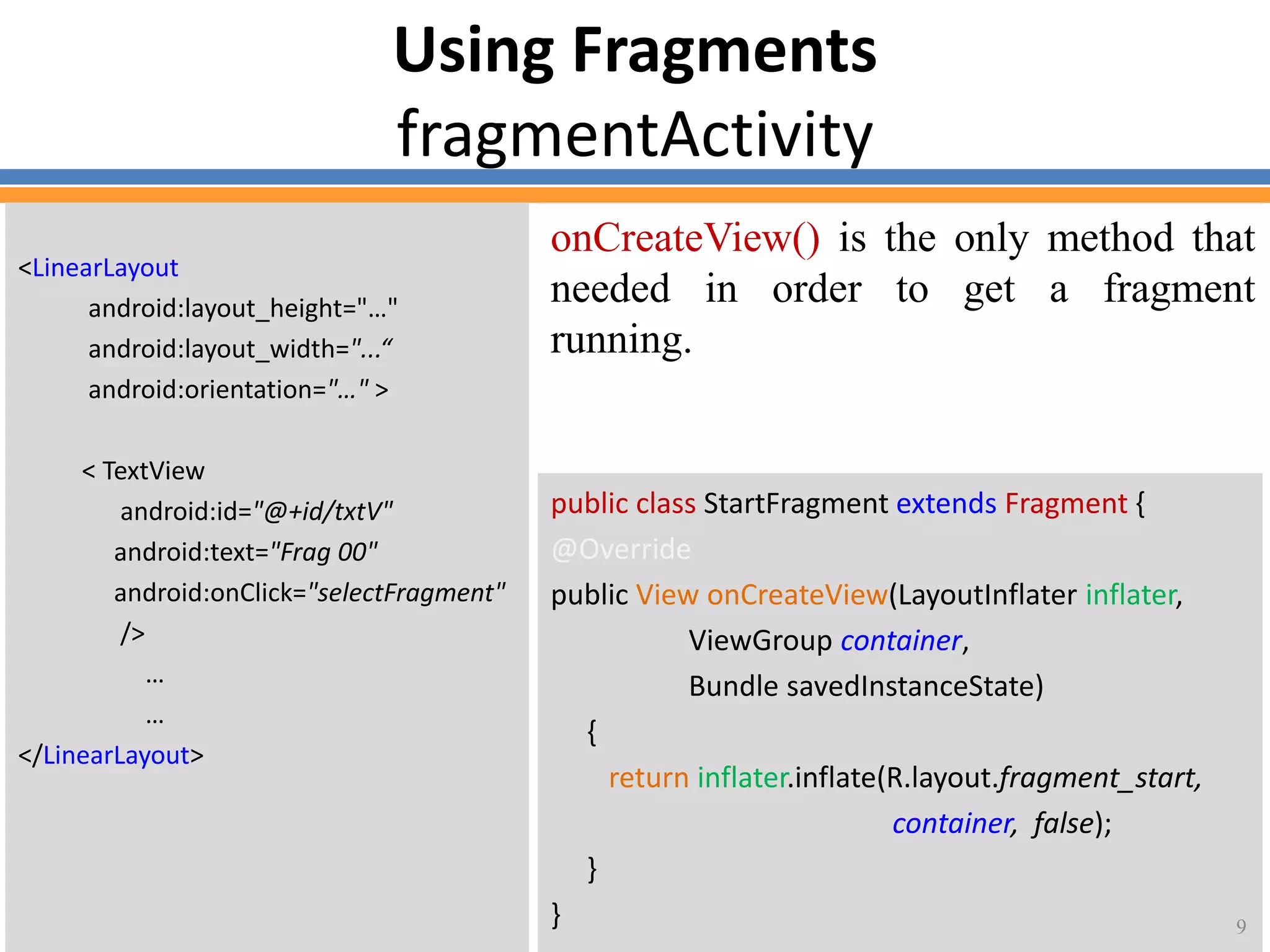 Using Fragments
fragmentActivity

<LinearLayout
android:layout_height="..."
android:layout_width="...“
android:orientation="..." >

< TextView
android:id="@+id/txtV"
android:text="Frag 00"
android:onClick="selectFragment"
/>
...
...
</LinearLayout>

onCreateView() is the only method that needed in order to get a fragment running.

public class StartFragment extends Fragment {
@Override
public View onCreateView(LayoutInflater inflater,
ViewGroup container,
Bundle savedInstanceState)
{
return inflater.inflate(R.layout.fragment_start,
container, false);
}
}

9